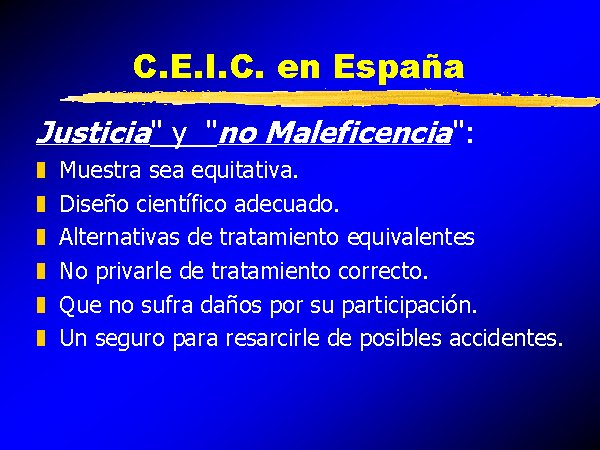 C.E.I.C. en España

Justicia" y "no Maleficencia":

Muestra sea equitativa.
Diseño científico adecuado.
Alternativas de tratamiento equivalentes
No privarle de tratamiento correcto.
Que no sufra daños por su participación.
Un seguro para resarcirle de posibles accidentes.